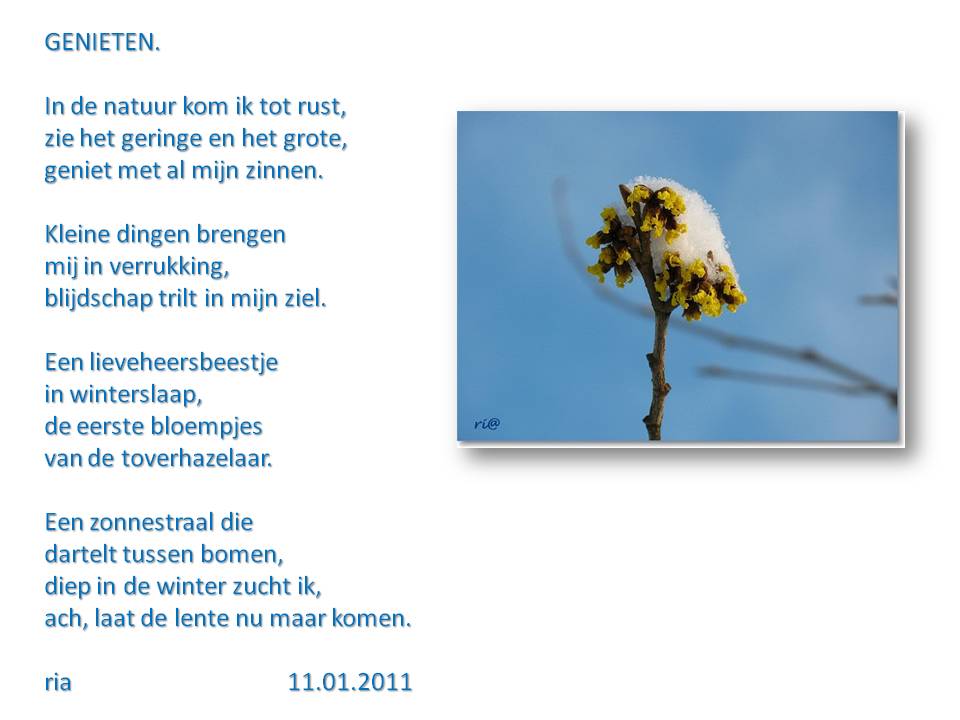 GENIETEN.

In de natuur kom ik tot rust,
zie het geringe en het grote,
geniet met al mijn zinnen.

Kleine dingen brengen
mij in verrukking,
blijdschap trilt in mijn ziel.

Een lieveheersbeestje
in winterslaap,
de eerste bloempjes
van de toverhazelaar.

Een zonnestraal die
dartelt tussen bomen,
diep in de winter zucht ik,
ach, laat de lente nu maar komen.

ria 11.01.2011

ri@